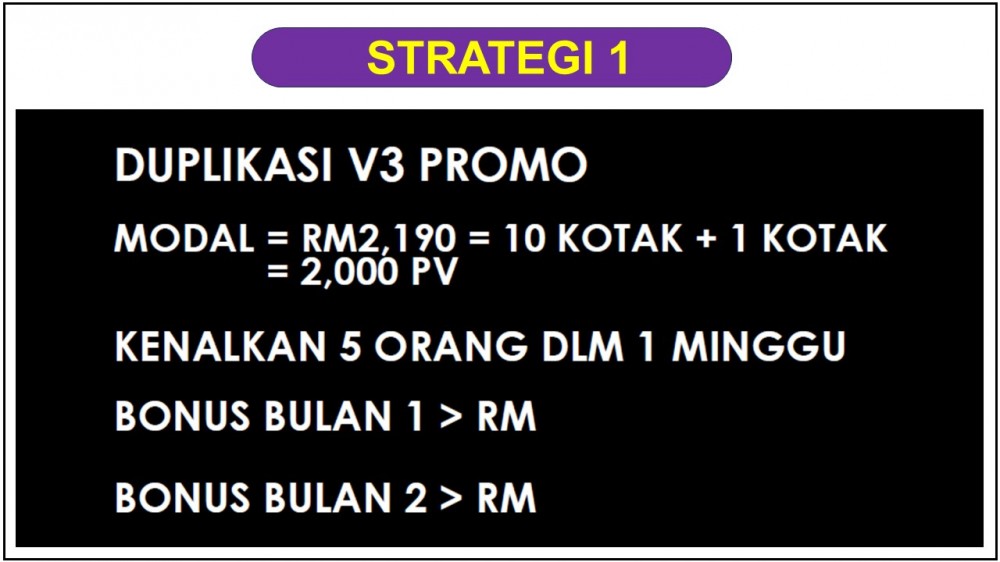 STRATEGI 1

DUPLIKASI V3 PROMO

MODAL = RM2,190 = 10 KOTAK + 1 KOTAK
= 2,000 PV

KENALKAN 5 ORANG DLM 1 MINGGU

BONUS BULAN 1 > RM

BONUS BULAN 2 > RM